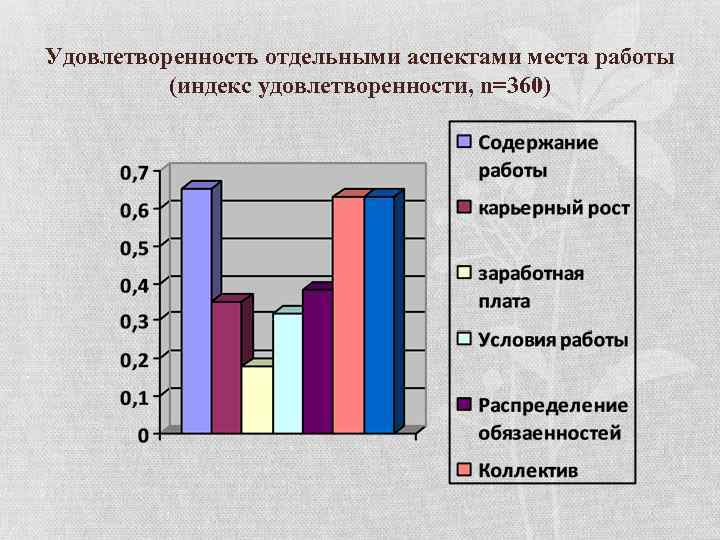 Удовлетворенность отдельными аспектами места работы (индекс удовлетворенности, n=360)

0,7
0,6
0,5
0,4
0,3
0,2
0,1
0

Содержание работы
карьерный рост
заработная плата
Условия работы
Распределение обязаенностей
Коллектив